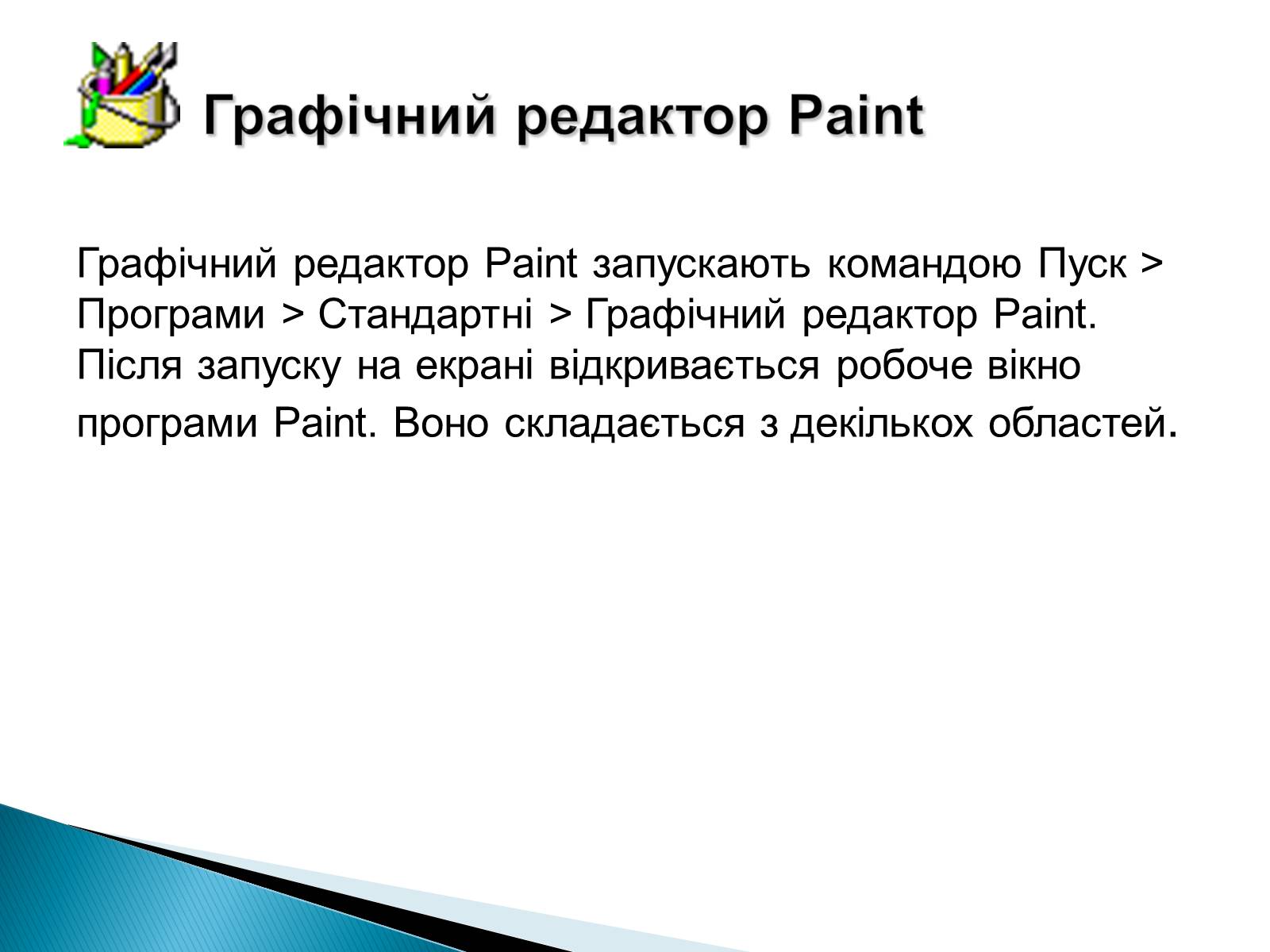 Графічний редактор Paint

Графічний редактор Paint запускають командою Пуск > Програми > Стандартні > Графічний редактор Paint. Після запуску на екрані відкривається робоче вікно програми Paint. Воно складається з декількох областей.